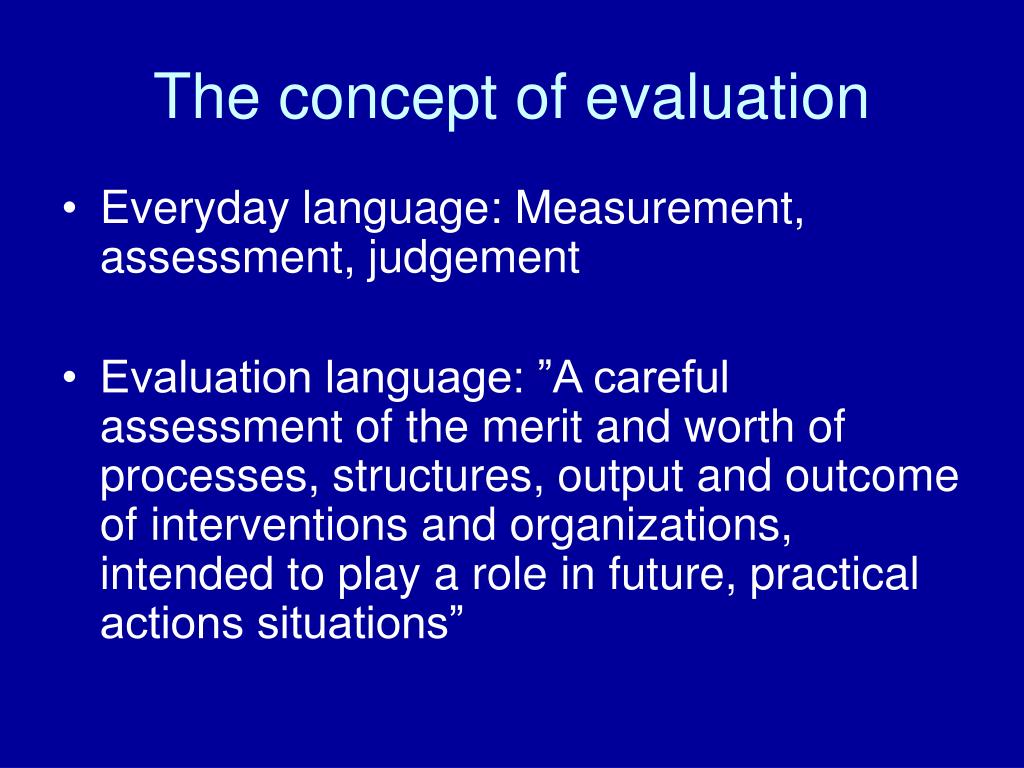 The concept of evaluation

• Everyday language: Measurement, assessment, judgement

• Evaluation language: ”A careful assessment of the merit and worth of processes, structures, output and outcome of interventions and organizations, intended to play a role in future, practical actions situations”